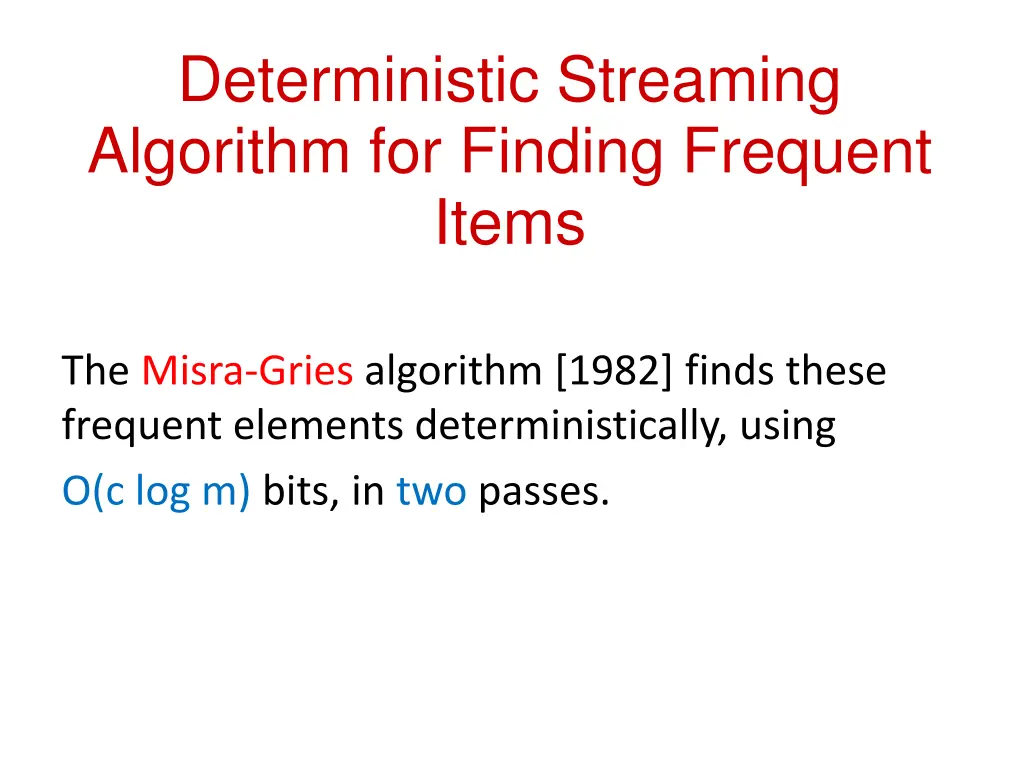 Deterministic Streaming Algorithm for Finding Frequent Items

The Misra-Gries algorithm [1982] finds these frequent elements deterministically, using O(c log m) bits, in two passes.